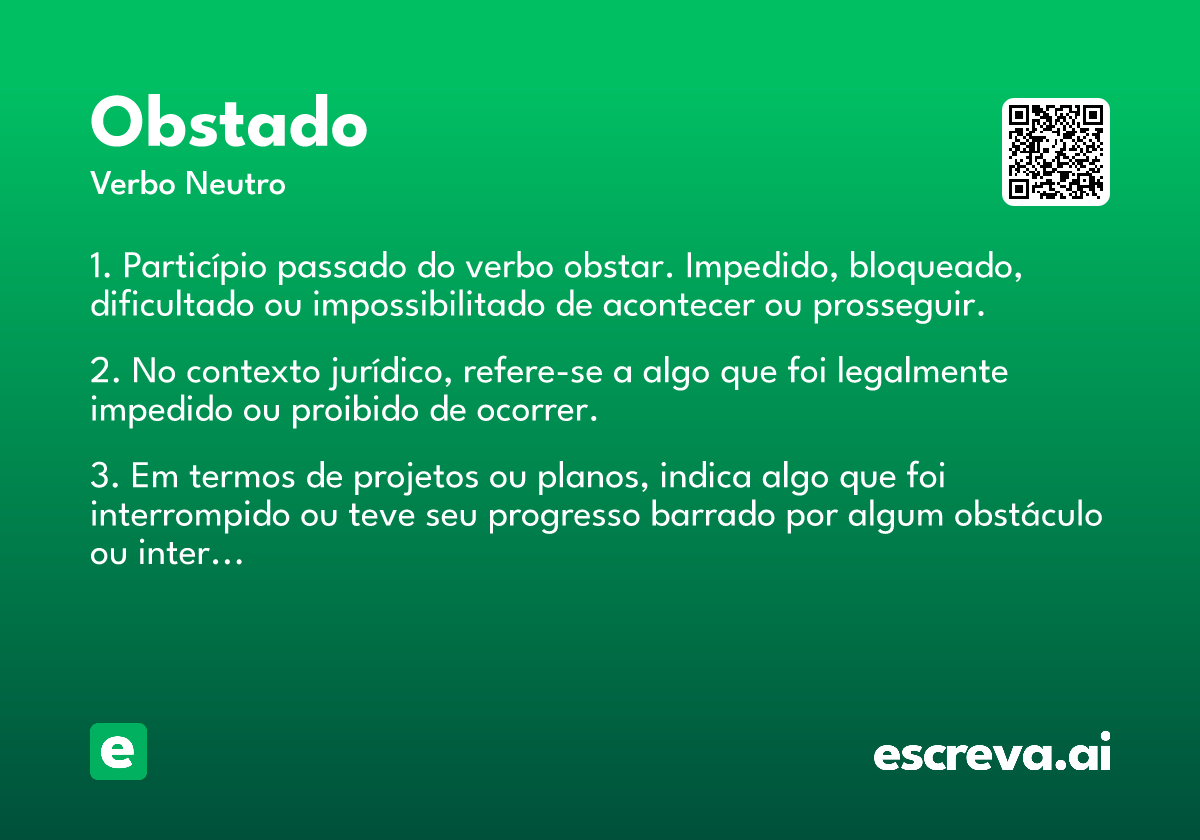 Obstado
Verbo Neutro

1. Particípio passado do verbo obstar. Impedido, bloqueado, dificultado ou impossibilitado de acontecer ou prosseguir.

2. No contexto jurídico, refere-se a algo que foi legalmente impedido ou proibido de ocorrer.

3. Em termos de projetos ou planos, indica algo que foi interrompido ou teve seu progresso barrado por algum obstáculo ou inter...

e

escreva.ai